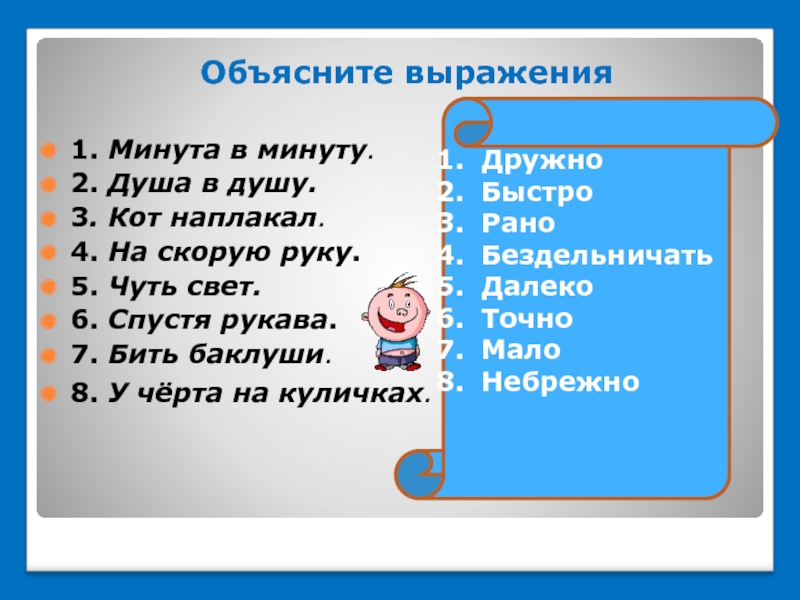 Объясните выражения

1. Минута в минуту.
2. Душа в душу.
3. Кот наплакал.
4. На скорую руку.
5. Чуть свет.
6. Спустя рукава.
7. Бить баклуши.
8. У чёрта на куличках.

1. Дружно
2. Быстро
3. Рано
4. Бездельничать
5. Далеко
6. Точно
7. Мало
8. Небрежно